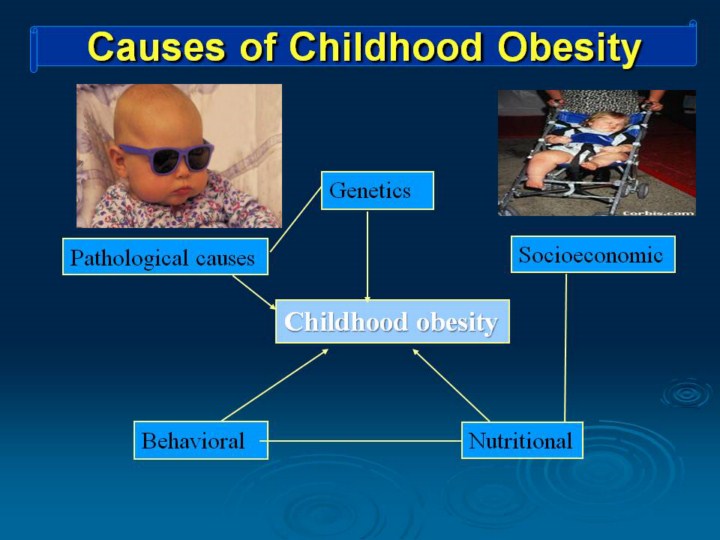 Causes of Childhood Obesity

corbis.com

Genetics

Pathological causes

Socioeconomic

Childhood obesity

Behavioral

Nutritional